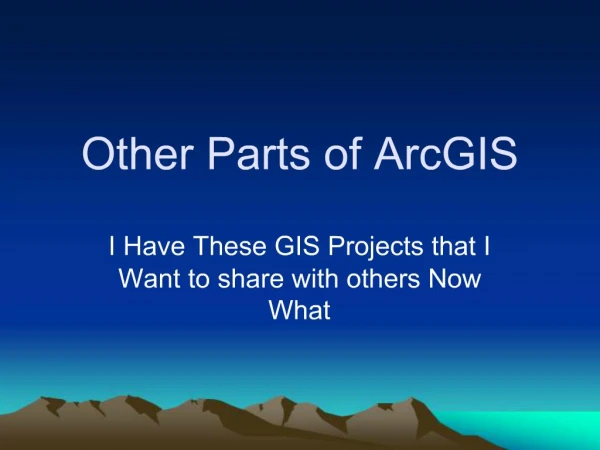 Other Parts of ArcGIS

I Have These GIS Projects that I Want to share with others Now What